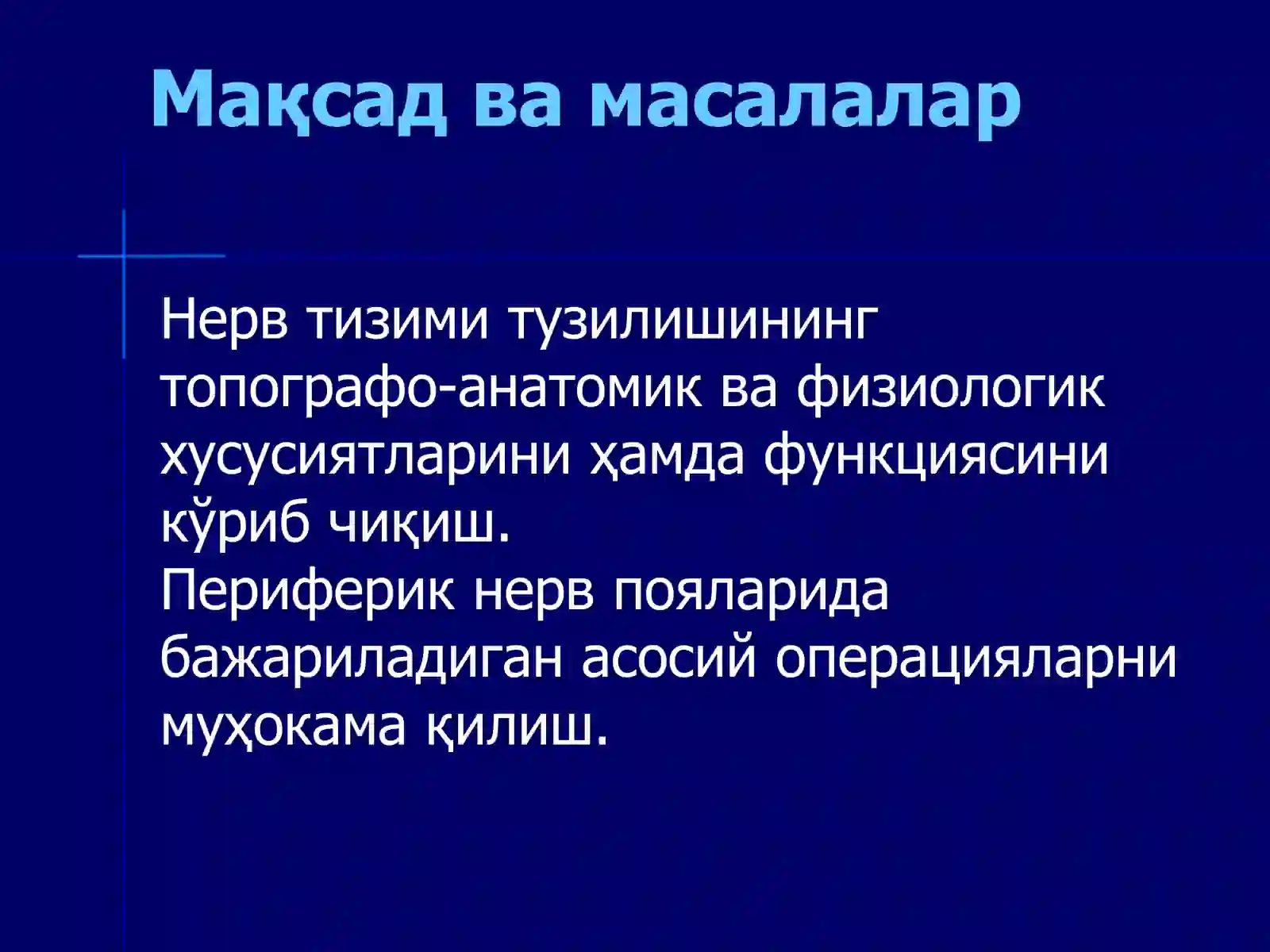 Мақсад ва масалалар

Нерв тизими тузилишининг топографо-анатомик ва физиологик хусусиятларини ҳамда функциясини кўриб чиқиш.
Периферик нерв пояларида бажариладиган асосий операцияларни муҳокама қилиш.